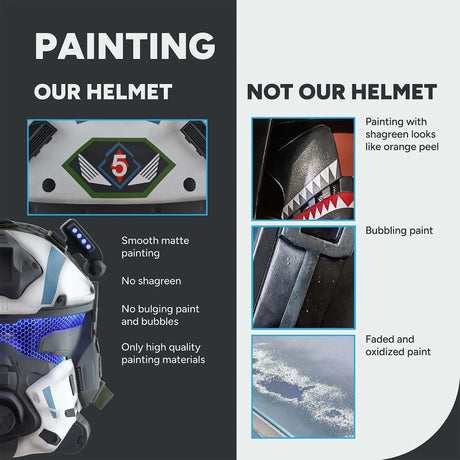 PAINTING

OUR HELMET

5

Smooth matte painting

No shagreen

No bulging paint and bubbles

Only high quality painting materials

NOT OUR HELMET

Painting with shagreen looks like orange peel

Bubbling paint

Faded and oxidized paint